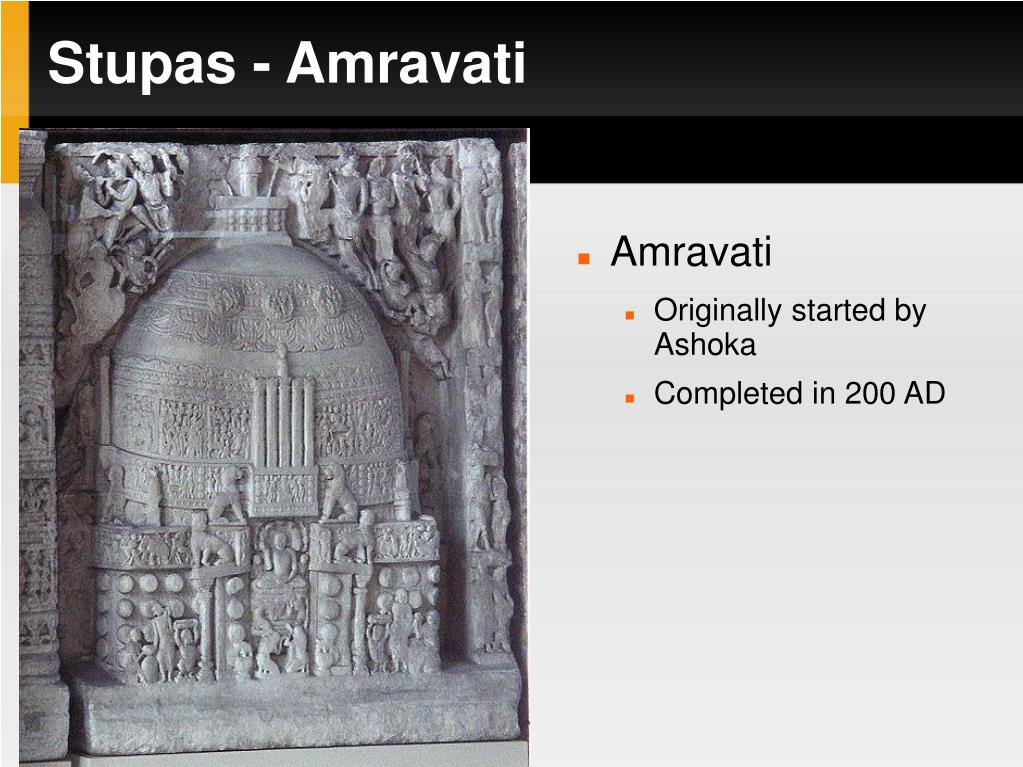 Stupas - Amravati

Amravati
Originally started by Ashoka
Completed in 200 AD